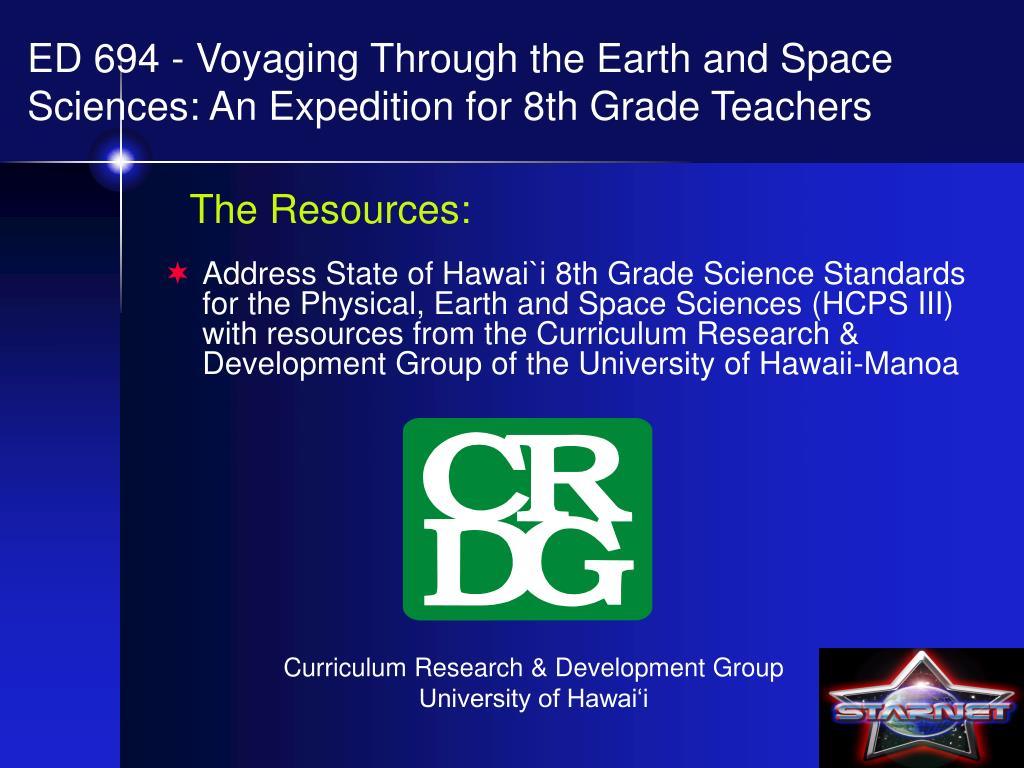 ED 694 - Voyaging Through the Earth and Space Sciences: An Expedition for 8th Grade Teachers

The Resources:

Address State of Hawai`i 8th Grade Science Standards for the Physical, Earth and Space Sciences (HCPS III) with resources from the Curriculum Research & Development Group of the University of Hawaii-Manoa

CR DG

Curriculum Research & Development Group
University of Hawai‘i

STARNET